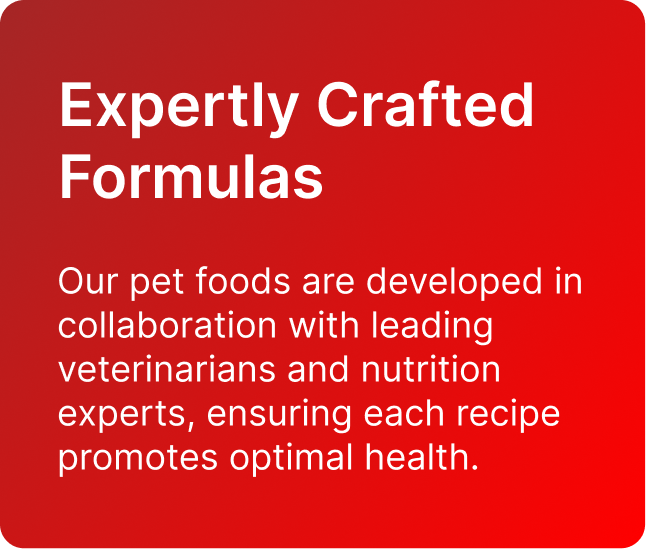 Expertly Crafted Formulas

Our pet foods are developed in collaboration with leading veterinarians and nutrition experts, ensuring each recipe promotes optimal health.